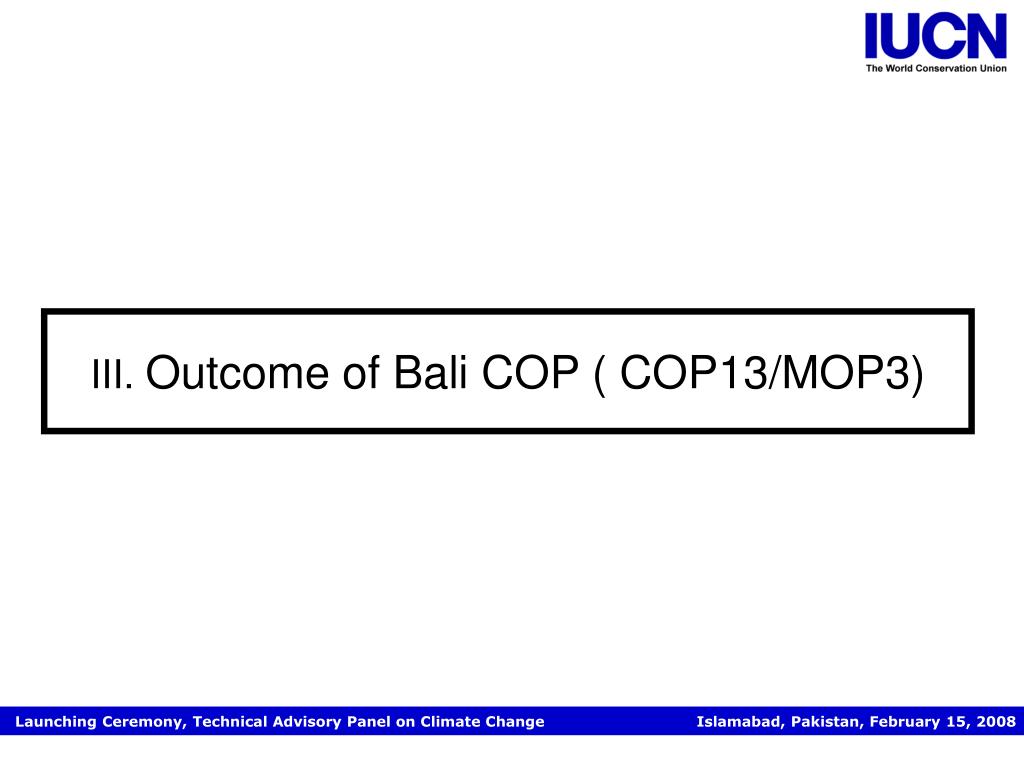 IUCN
The World Conservation Union

III. Outcome of Bali COP ( COP13/MOP3)

Launching Ceremony, Technical Advisory Panel on Climate Change

Islamabad, Pakistan, February 15, 2008